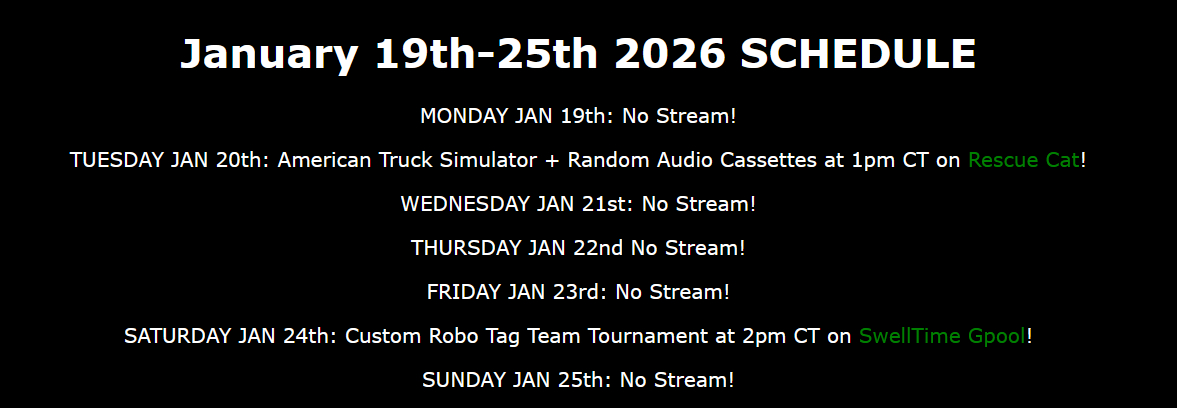 January 19th-25th 2026 SCHEDULE

MONDAY JAN 19th: No Stream!

TUESDAY JAN 20th: American Truck Simulator + Random Audio Cassettes at 1pm CT on Rescue Cat!

WEDNESDAY JAN 21st: No Stream!

THURSDAY JAN 22nd No Stream!

FRIDAY JAN 23rd: No Stream!

SATURDAY JAN 24th: Custom Robo Tag Team Tournament at 2pm CT on SwellTime Gpool!

SUNDAY JAN 25th: No Stream!